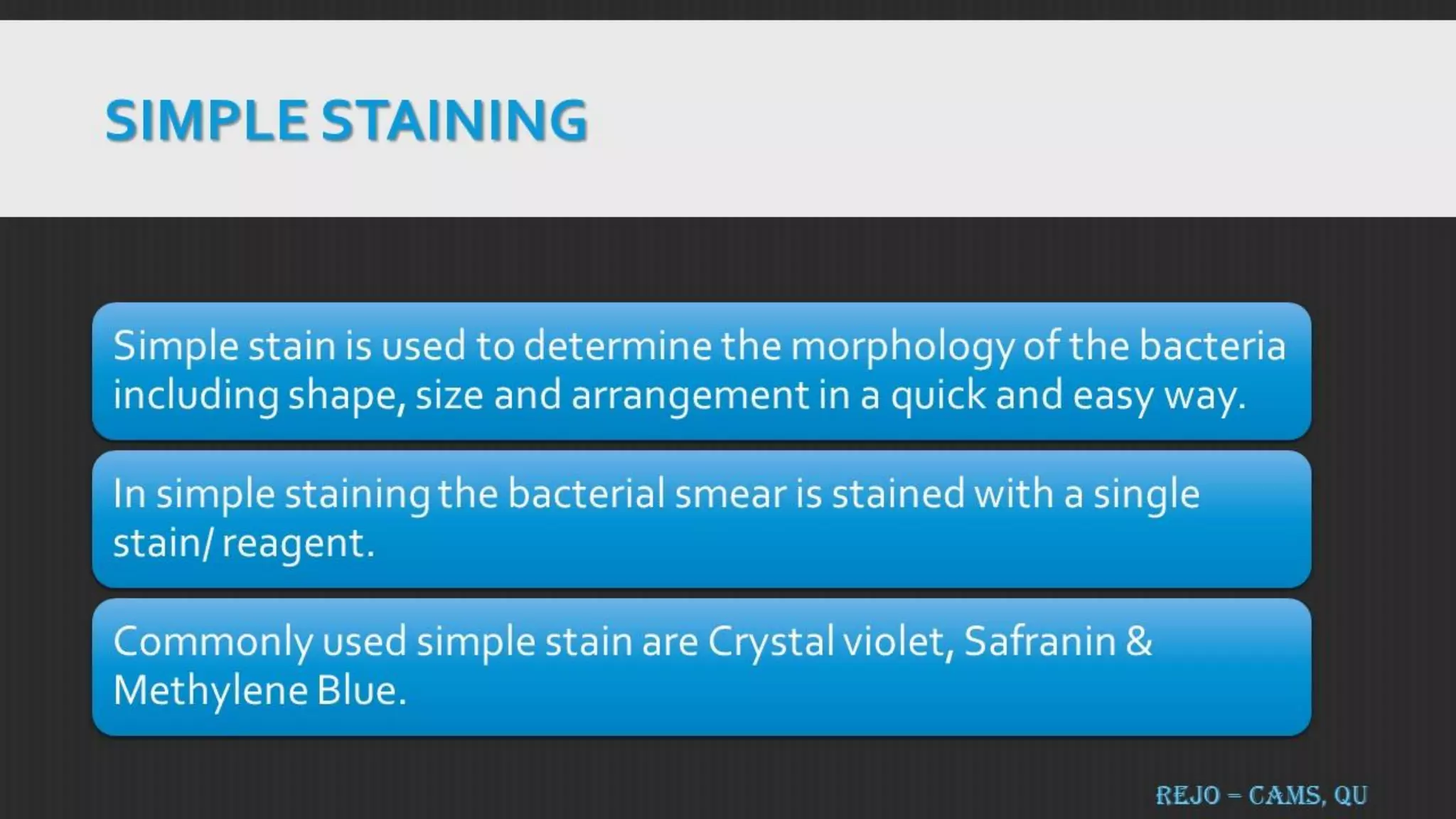 SIMPLE STAINING

Simple stain is used to determine the morphology of the bacteria including shape, size and arrangement in a quick and easy way.

In simple staining the bacterial smear is stained with a single stain/ reagent.

Commonly used simple stain are Crystal violet, Safranin & Methylene Blue.

REJO – CAMS, QU